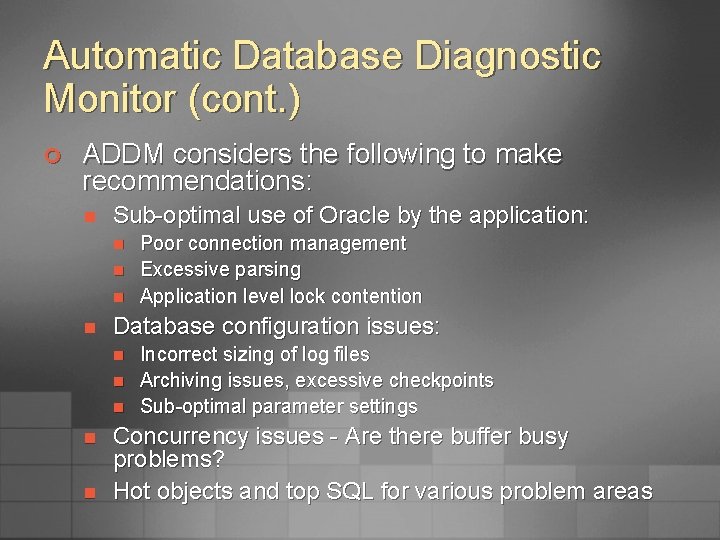 Automatic Database Diagnostic Monitor (cont.)

ADDM considers the following to make recommendations:

Sub-optimal use of Oracle by the application:

Poor connection management

Excessive parsing

Application level lock contention

Database configuration issues:

Incorrect sizing of log files

Archiving issues, excessive checkpoints

Sub-optimal parameter settings

Concurrency issues - Are there buffer busy problems?

Hot objects and top SQL for various problem areas